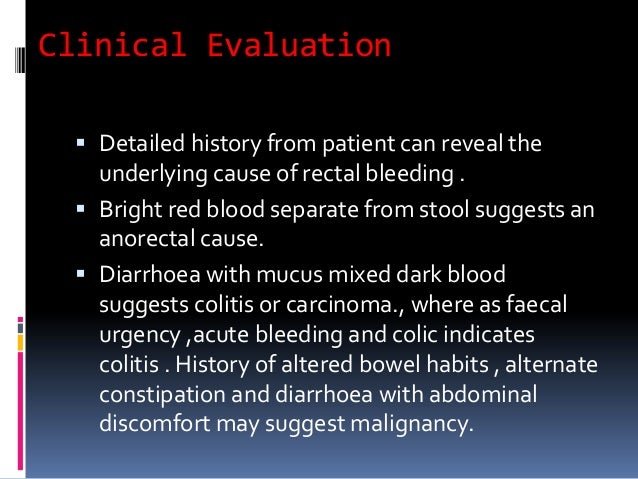 Clinical Evaluation

▪ Detailed history from patient can reveal the underlying cause of rectal bleeding .

▪ Bright red blood separate from stool suggests an anorectal cause.

▪ Diarrhoea with mucus mixed dark blood suggests colitis or carcinoma., where as faecal urgency ,acute bleeding and colic indicates colitis . History of altered bowel habits , alternate constipation and diarrhoea with abdominal discomfort may suggest malignancy.